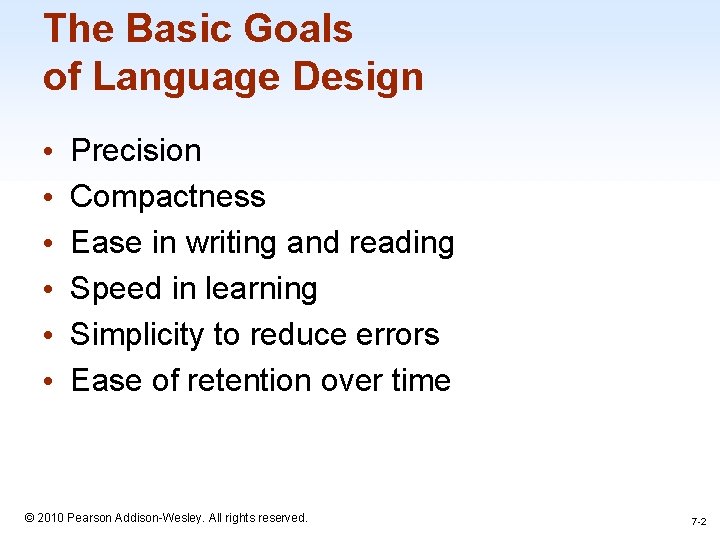 The Basic Goals of Language Design

• Precision
• Compactness
• Ease in writing and reading
• Speed in learning
• Simplicity to reduce errors
• Ease of retention over time

© 2010 Pearson Addison-Wesley. All rights reserved.

7-2